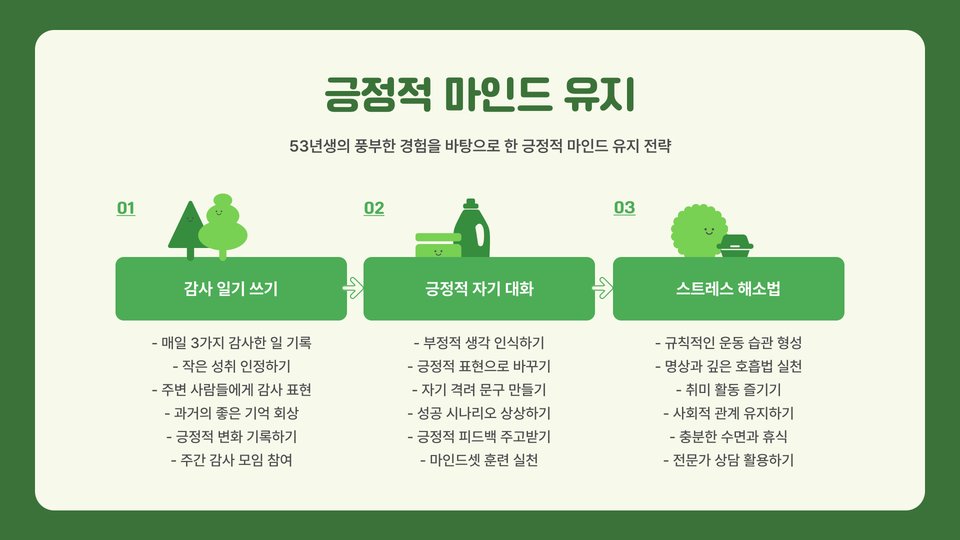 긍정적 마인드 유지

53년생의 풍부한 경험을 바탕으로 한 긍정적 마인드 유지 전략

01

감사 일기 쓰기

- 매일 3가지 감사한 일 기록
- 작은 성취 인정하기
- 주변 사람들에게 감사 표현
- 과거의 좋은 기억 회상
- 긍정적 변화 기록하기
- 주간 감사 모임 참여

02

긍정적 자기 대화

- 부정적 생각 인식하기
- 긍정적 표현으로 바꾸기
- 자기 격려 문구 만들기
- 성공 시나리오 상상하기
- 긍정적 피드백 주고받기
- 마인드셋 훈련 실천

03

스트레스 해소법

- 규칙적인 운동 습관 형성
- 명상과 깊은 호흡법 실천
- 취미 활동 즐기기
- 사회적 관계 유지하기
- 충분한 수면과 휴식
- 전문가 상담 활용하기